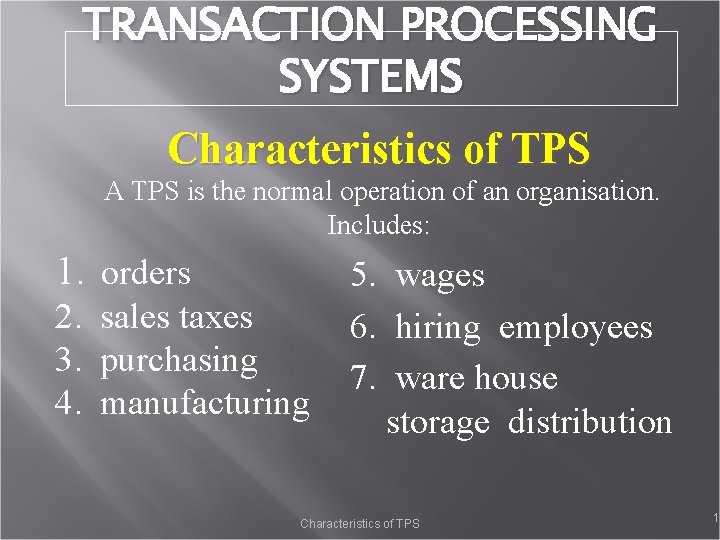 TRANSACTION PROCESSING SYSTEMS

Characteristics of TPS

A TPS is the normal operation of an organisation. Includes:

1. orders
2. sales taxes
3. purchasing
4. manufacturing

5. wages
6. hiring employees
7. ware house storage distribution

Characteristics of TPS

1